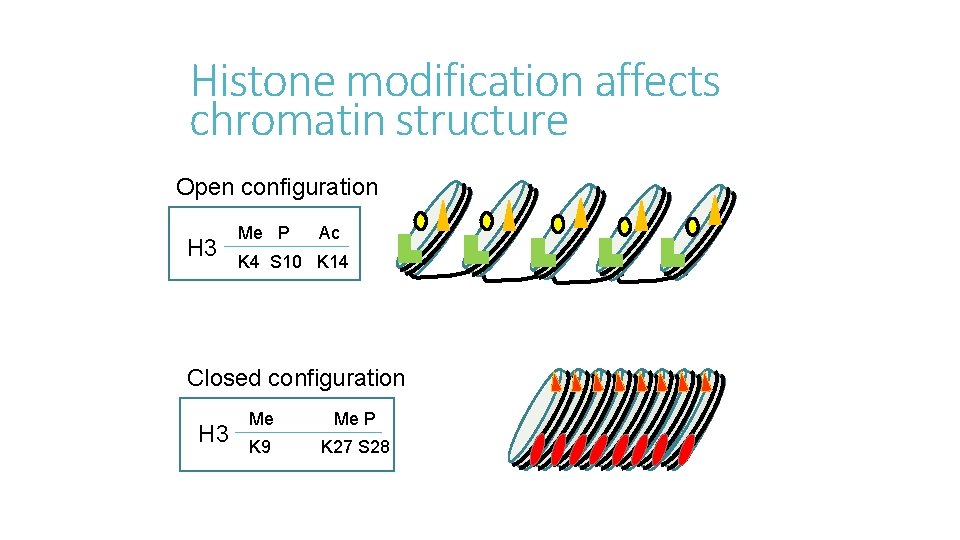 Histone modification affects chromatin structure

Open configuration

H3 Me P Ac
K4 S10 K14

Closed configuration

H3 Me Me P
K9 K27 S28